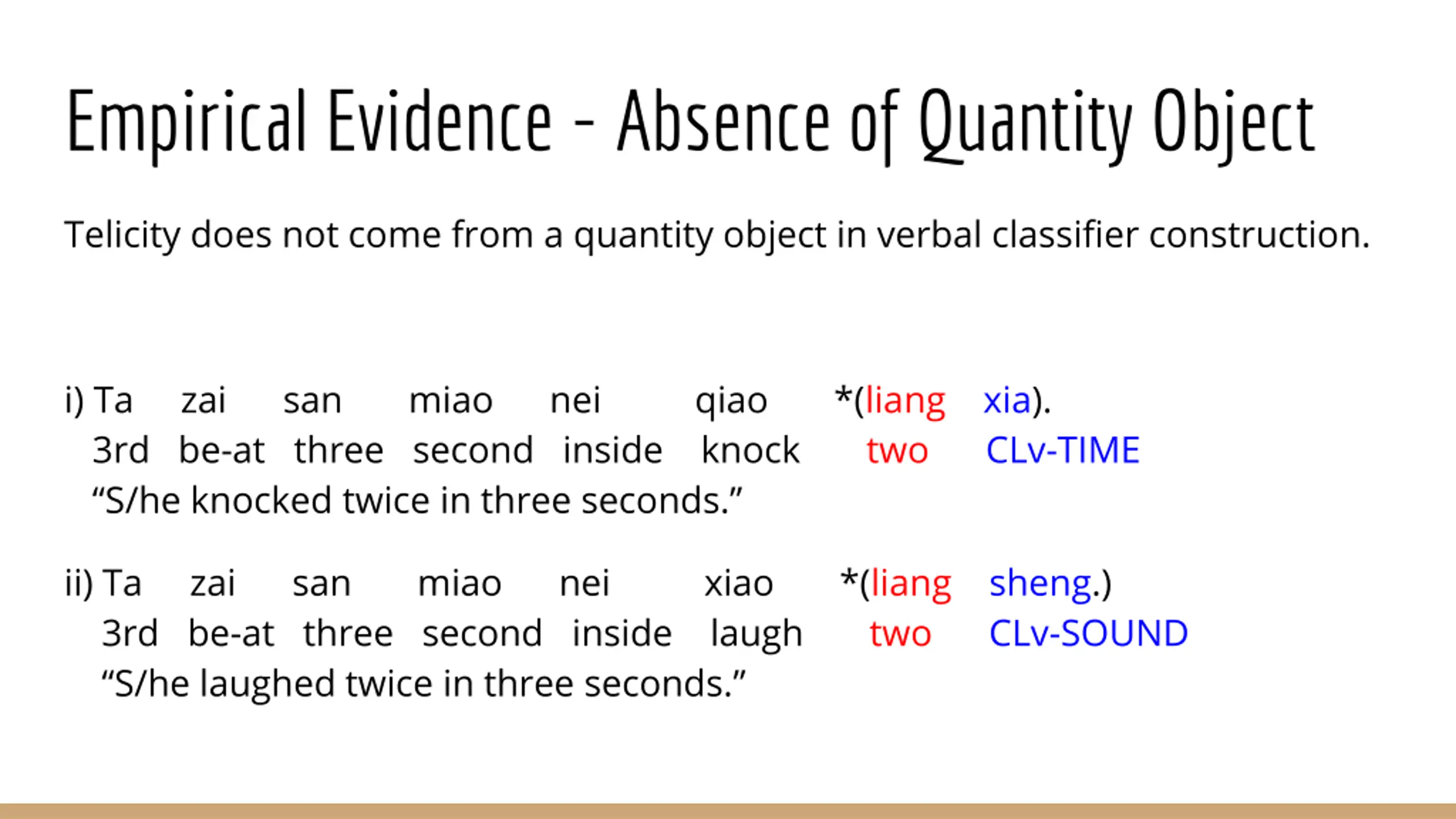 Empirical Evidence - Absence of Quantity Object

Telicity does not come from a quantity object in verbal classifier construction.

i) Ta zai san miao nei qiao *(liang xia).
3rd be-at three second inside knock two CLv-TIME
“S/he knocked twice in three seconds.”

ii) Ta zai san miao nei xiao *(liang sheng.)
3rd be-at three second inside laugh two CLv-SOUND
“S/he laughed twice in three seconds.”